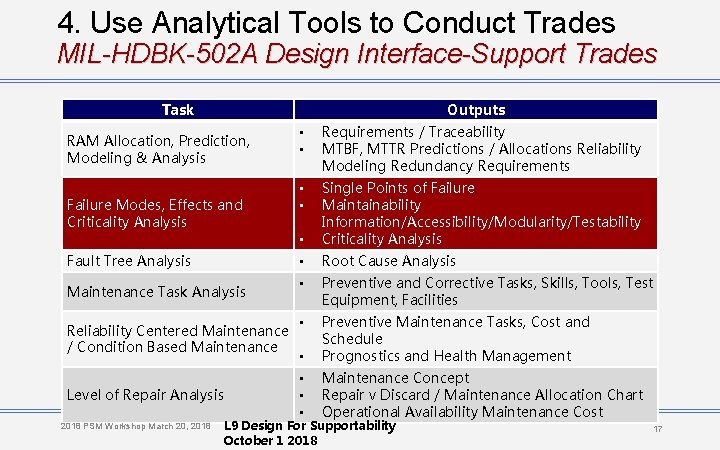 4. Use Analytical Tools to Conduct Trades
MIL-HDBK-502A Design Interface-Support Trades

| Task | Outputs |
|---|---|
| RAM Allocation, Prediction, Modeling & Analysis | • Requirements / Traceability • MTBF, MTTR Predictions / Allocations Reliability Modeling Redundancy Requirements |
| Failure Modes, Effects and Criticality Analysis | • Single Points of Failure • Maintainability Information/Accessibility/Modularity/Testability • Criticality Analysis |
| Fault Tree Analysis | • Root Cause Analysis |
| Maintenance Task Analysis | • Preventive and Corrective Tasks, Skills, Tools, Test Equipment, Facilities |
| Reliability Centered Maintenance / Condition Based Maintenance | • Preventive Maintenance Tasks, Cost and Schedule • Prognostics and Health Management |
| Level of Repair Analysis | • Maintenance Concept • Repair v Discard / Maintenance Allocation Chart • Operational Availability Maintenance Cost |

2018 PSM Workshop March 20, 2018
L9 Design For Supportability
October 1 2018
17